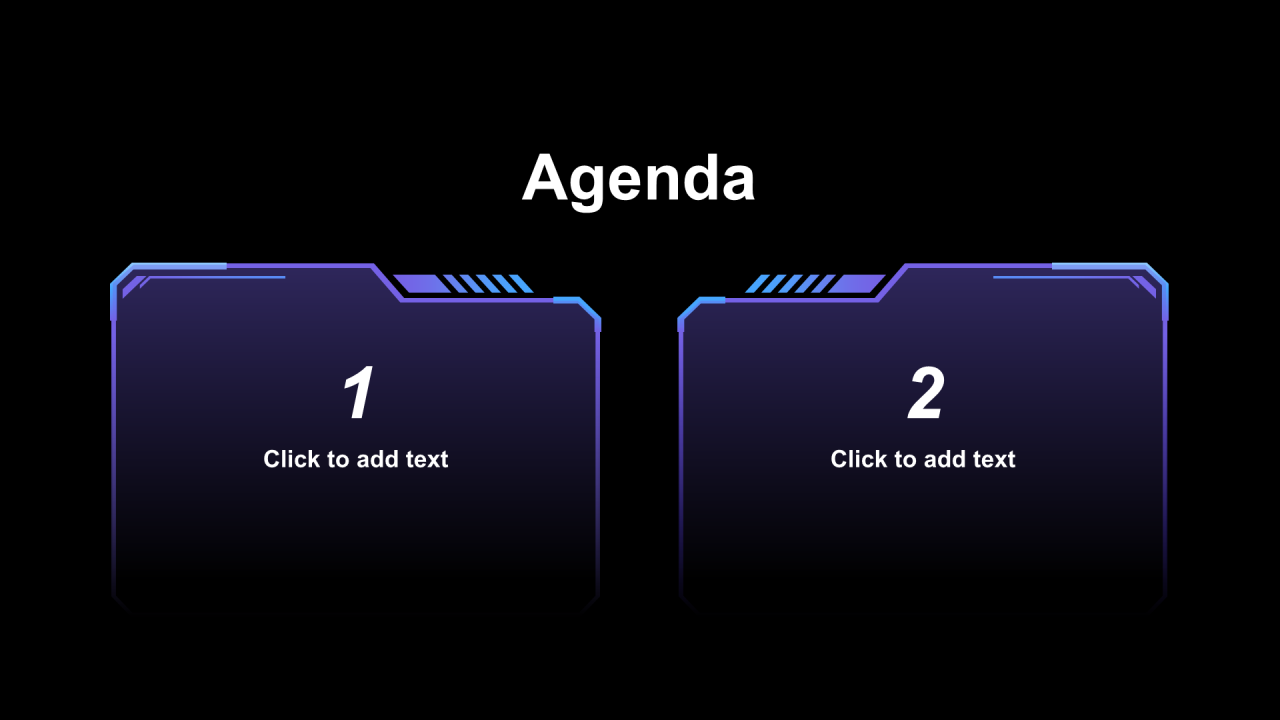 Agenda

1

Click to add text

2

Click to add text